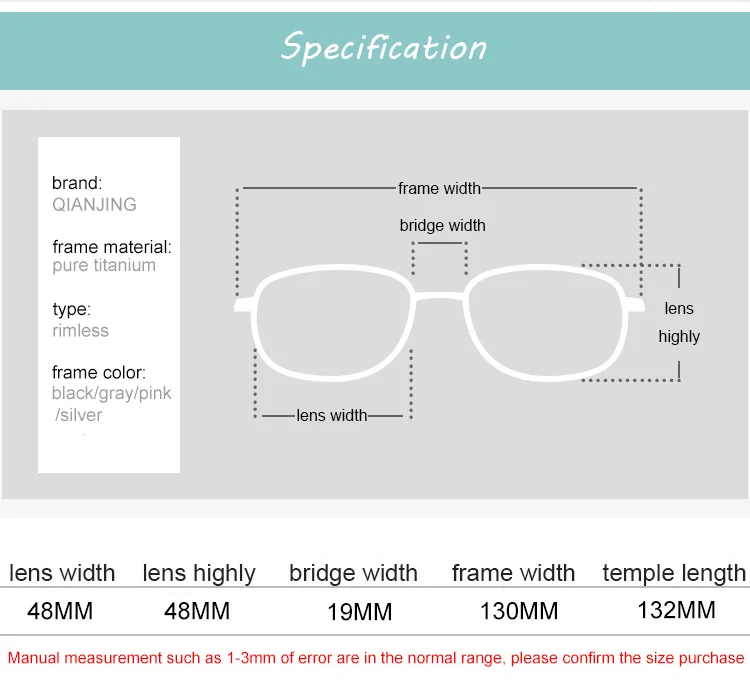 Specification

brand:
QIANJING

frame material:
pure titanium

type:
rimless

frame color:
black/gray/pink
/silver

frame width

bridge width

lens
highly

lens width

| lens width | lens highly | bridge width | frame width | temple length |
|---|---|---|---|---|
| 48MM | 48MM | 19MM | 130MM | 132MM |

Manual measurement such as 1-3mm of error are in the normal range, please confirm the size purchase